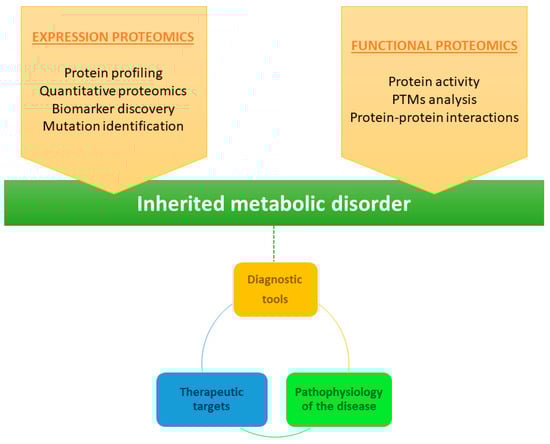 EXPRESSION PROTEOMICS

Protein profiling
Quantitative proteomics
Biomarker discovery
Mutation identification

FUNCTIONAL PROTEOMICS

Protein activity
PTMs analysis
Protein-protein interactions

Inherited metabolic disorder

Diagnostic tools

Therapeutic targets

Pathophysiology of the disease